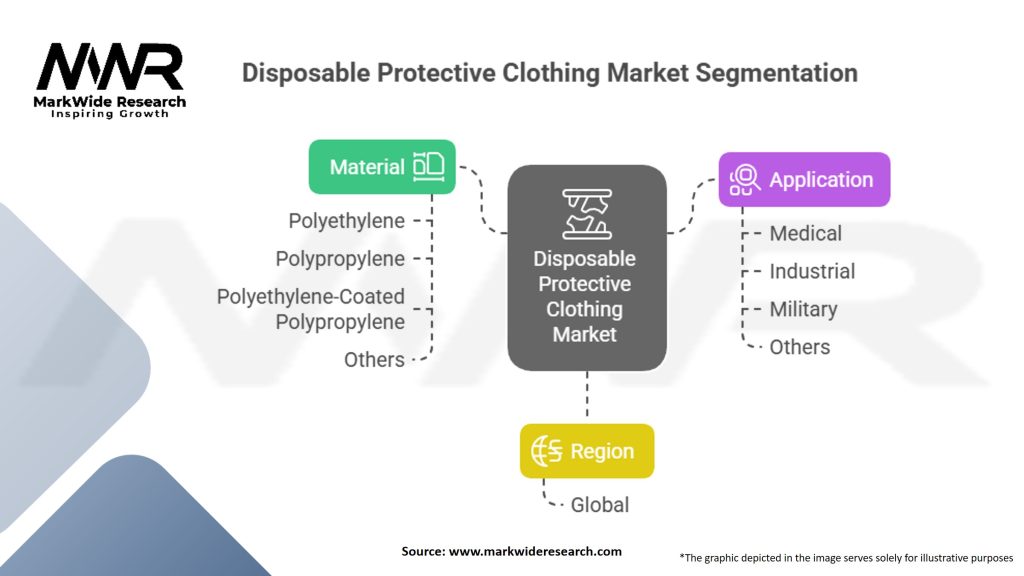 MWR
MarkWide Research
Inspiring Growth

Disposable Protective Clothing Market Segmentation

Material

Polyethylene

Polypropylene

Polyethylene-Coated Polypropylene

Others

Disposable Protective Clothing Market

Application

Medical

Industrial

Military

Others

Region

Global

Source: www.markwideresearch.com

*The graphic depicted in the image serves solely for illustrative purposes